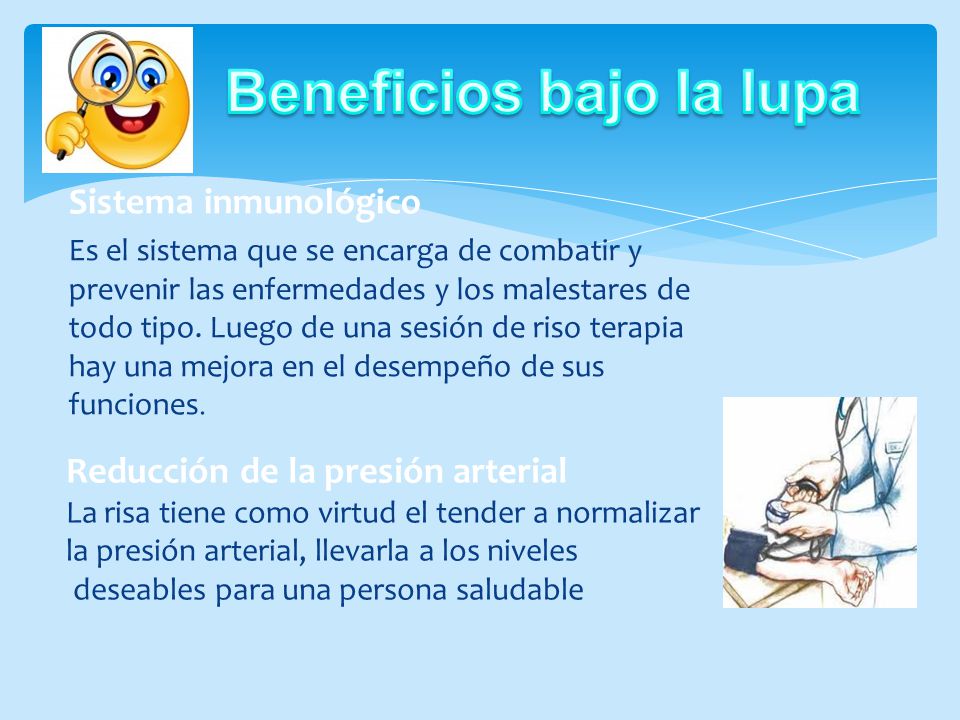 Beneficios bajo la lupa

Sistema inmunológico

Es el sistema que se encarga de combatir y prevenir las enfermedades y los malestares de todo tipo. Luego de una sesión de riso terapia hay una mejora en el desempeño de sus funciones.

Reducción de la presión arterial

La risa tiene como virtud el tender a normalizar la presión arterial, llevarla a los niveles deseables para una persona saludable